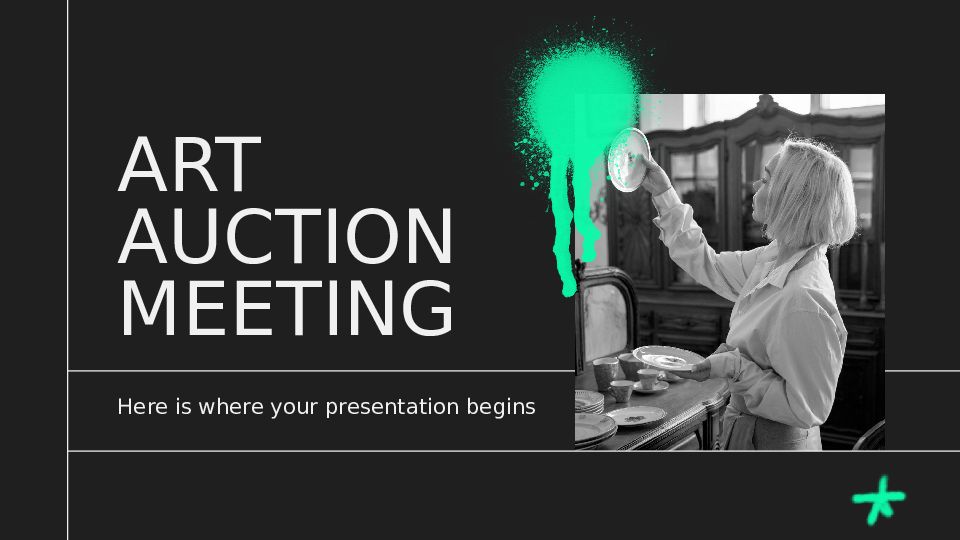 ART AUCTION MEETING

Here is where your presentation begins